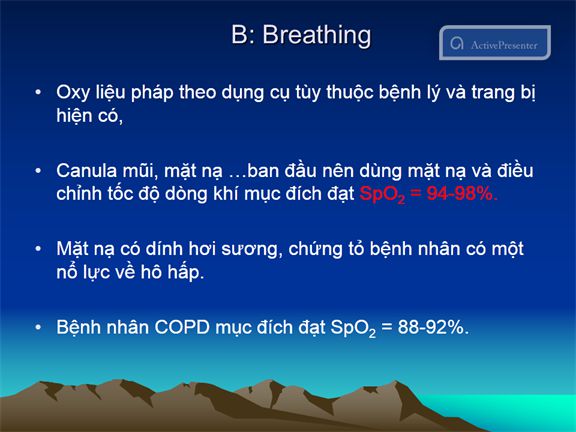 B: Breathing

ActivePresenter

• Oxy liệu pháp theo dụng cụ tùy thuộc bệnh lý và trang bị hiện có,

• Canula mũi, mặt nạ …ban đầu nên dùng mặt nạ và điều chỉnh tốc độ dòng khí mục đích đạt $SpO_2$ = 94-98%.

• Mặt nạ có dính hơi sương, chứng tỏ bệnh nhân có một nổ lực về hô hấp.

• Bệnh nhân COPD mục đích đạt $SpO_2$ = 88-92%.